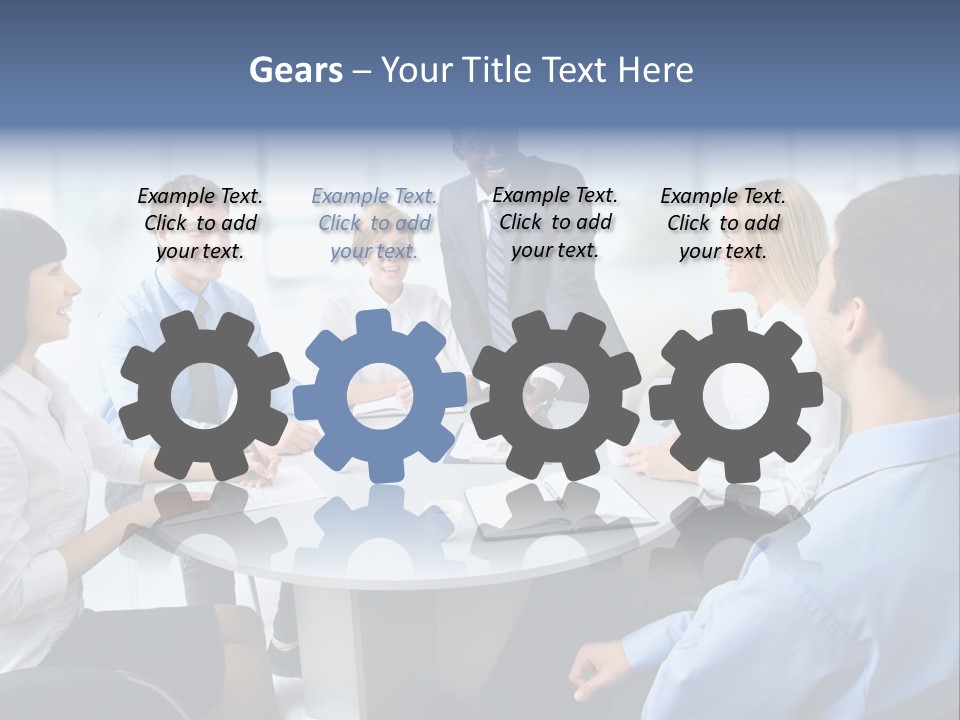 Gears – Your Title Text Here

Example Text. Click to add your text.

Example Text. Click to add your text.

Example Text. Click to add your text.

Example Text. Click to add your text.